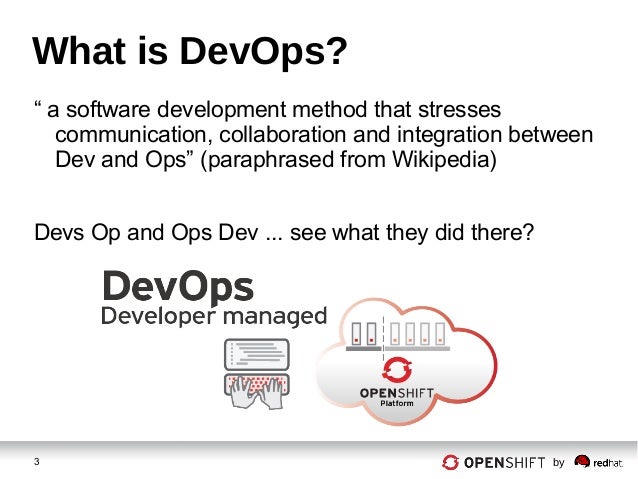 What is DevOps?

“ a software development method that stresses communication, collaboration and integration between Dev and Ops” (paraphrased from Wikipedia)

Devs Op and Ops Dev ... see what they did there?

DevOps
Developer managed

OPENSHIFT
Platform

3

OPENSHIFT by redhat.